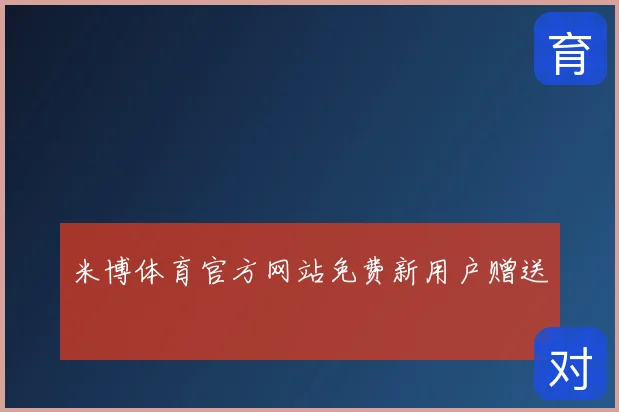 育

米博体育官方网站免费新用户赠送

对